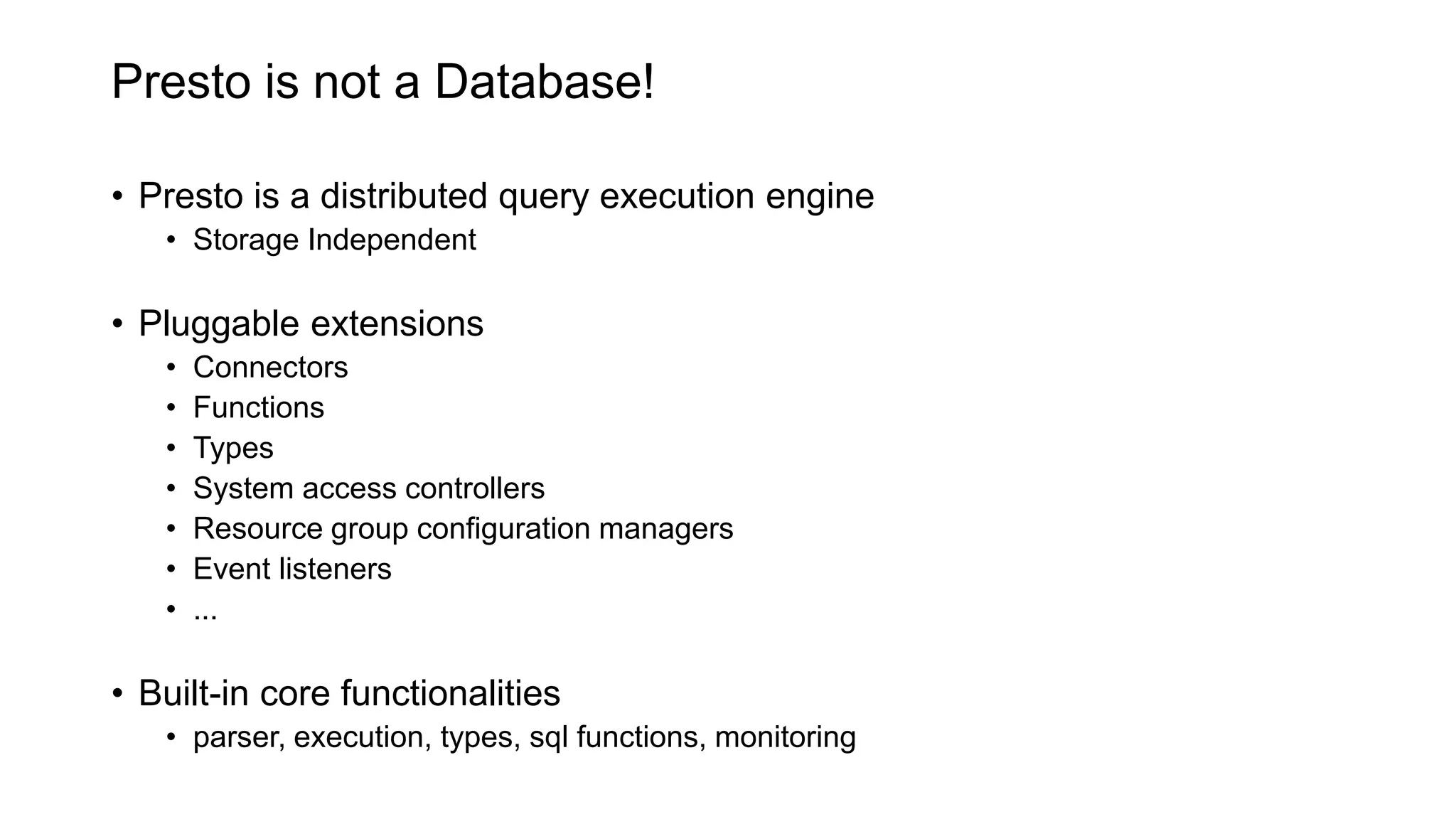 Presto is not a Database!

• Presto is a distributed query execution engine
  • Storage Independent

• Pluggable extensions
  • Connectors
  • Functions
  • Types
  • System access controllers
  • Resource group configuration managers
  • Event listeners
  • ...

• Built-in core functionalities
  • parser, execution, types, sql functions, monitoring